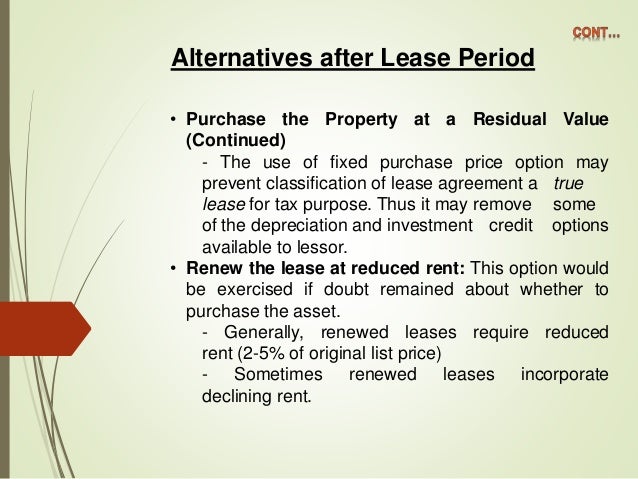 CONT…

Alternatives after Lease Period

• Purchase the Property at a Residual Value (Continued)

- The use of fixed purchase price option may prevent classification of lease agreement a true lease for tax purpose. Thus it may remove some of the depreciation and investment credit options available to lessor.

• Renew the lease at reduced rent: This option would be exercised if doubt remained about whether to purchase the asset.

- Generally, renewed leases require reduced rent (2-5% of original list price)

- Sometimes renewed leases incorporate declining rent.